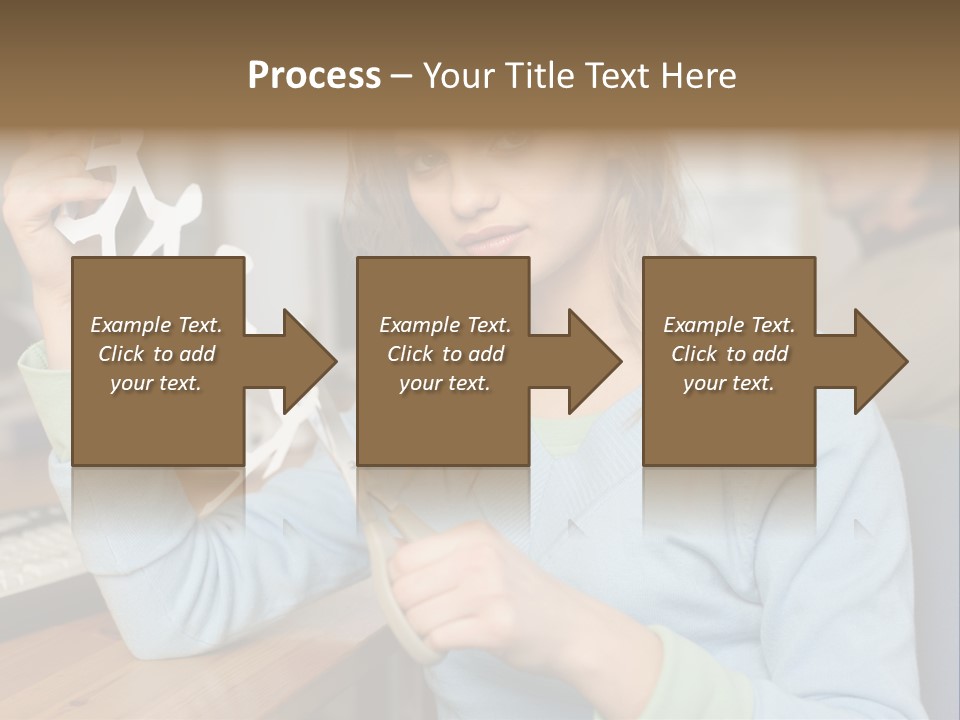 Process – Your Title Text Here

Example Text. Click to add your text.

Example Text. Click to add your text.

Example Text. Click to add your text.